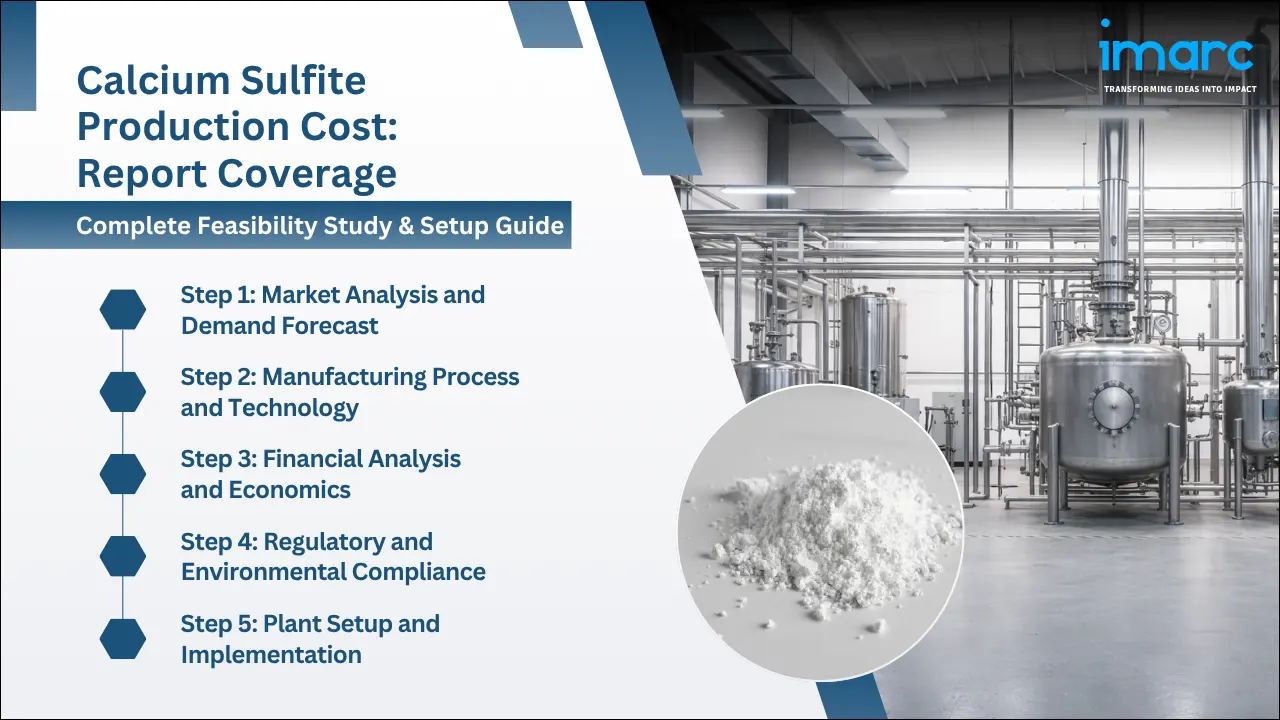 Calcium Sulfite Production Cost: Report Coverage

Complete Feasibility Study & Setup Guide

Step 1: Market Analysis and Demand Forecast

Step 2: Manufacturing Process and Technology

Step 3: Financial Analysis and Economics

Step 4: Regulatory and Environmental Compliance

Step 5: Plant Setup and Implementation

imarc
TRANSFORMING IDEAS INTO IMPACT